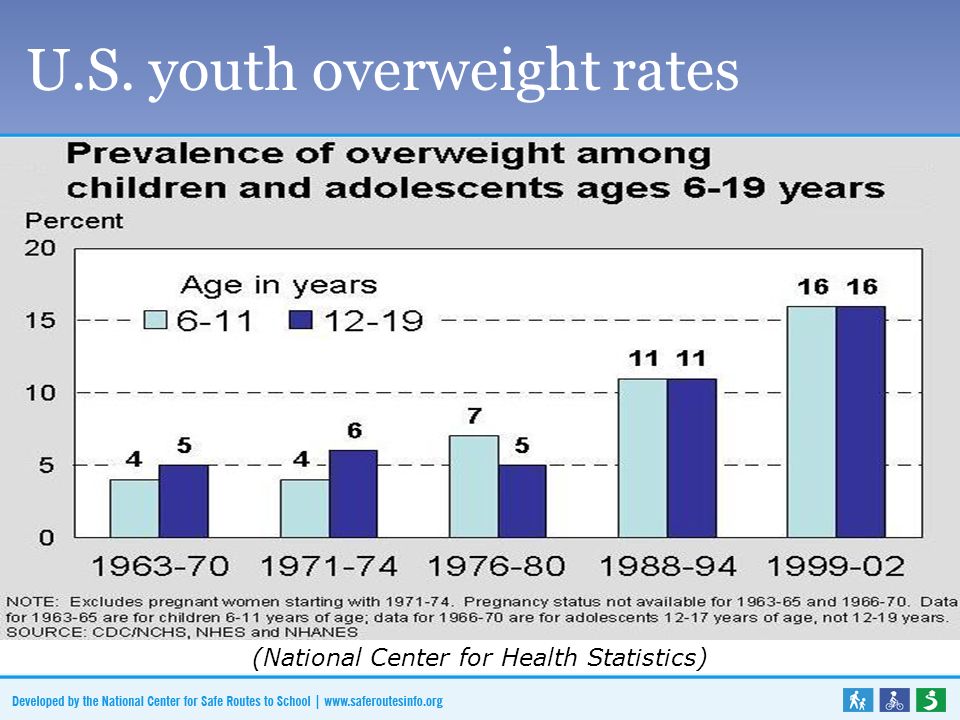 U.S. youth overweight rates

Prevalence of overweight among children and adolescents ages 6-19 years

Percent

20
15
10
5
0

Age in years
6-11
12-19

4 5
4 6
7 5
11 11
16 16

1963-70 1971-74 1976-80 1988-94 1999-02

NOTE: Excludes pregnant women starting with 1971-74. Pregnancy status not available for 1963-65 and 1966-70. Data for 1963-65 are for children 6-11 years of age; data for 1966-70 are for adolescents 12-17 years of age, not 12-19 years.
SOURCE: CDC/NCHS, NHES and NHANES

(National Center for Health Statistics)

Developed by the National Center for Safe Routes to School | www.saferoutesinfo.org